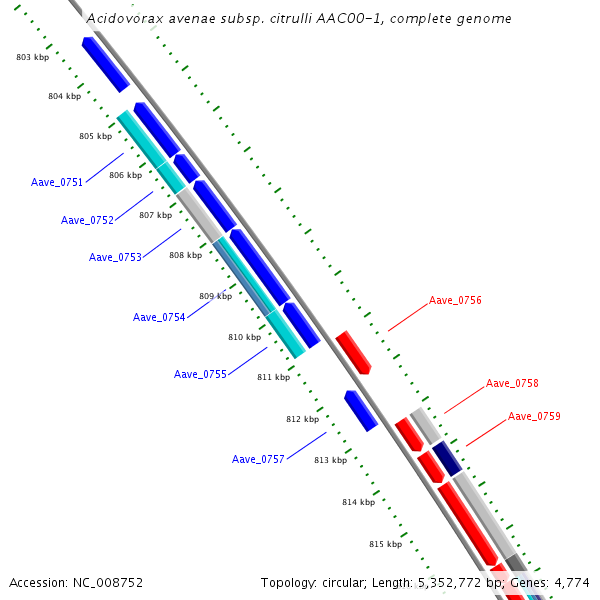 Acidovorax avenae subsp. citrulli AAC00-1, complete genome

803 kbp
804 kbp
805 kbp
Aave_0751
806 kbp
Aave_0752
807 kbp
Aave_0753
808 kbp
809 kbp
Aave_0754
810 kbp
Aave_0755
811 kbp
812 kbp
Aave_0757
813 kbp
814 kbp
815 kbp
Aave_0756
Aave_0758
Aave_0759

Accession: NC_008752
Topology: circular; Length: 5,352,772 bp; Genes: 4,774